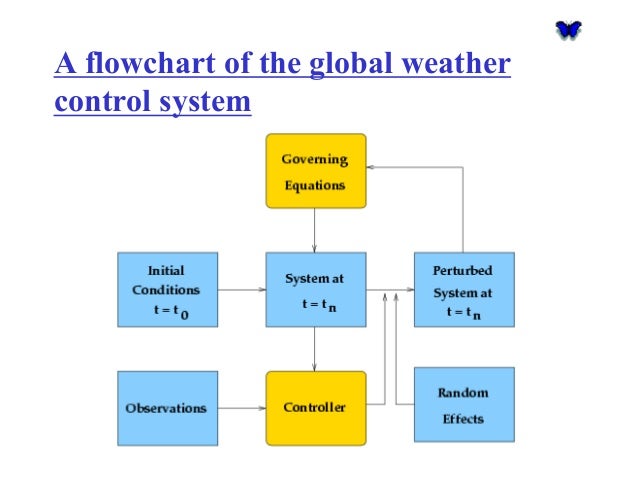 A flowchart of the global weather control system

Governing Equations

Initial Conditions $t = t_0$

System at $t = t_n$

Perturbed System at $t = t_n$

Observations

Controller

Random Effects